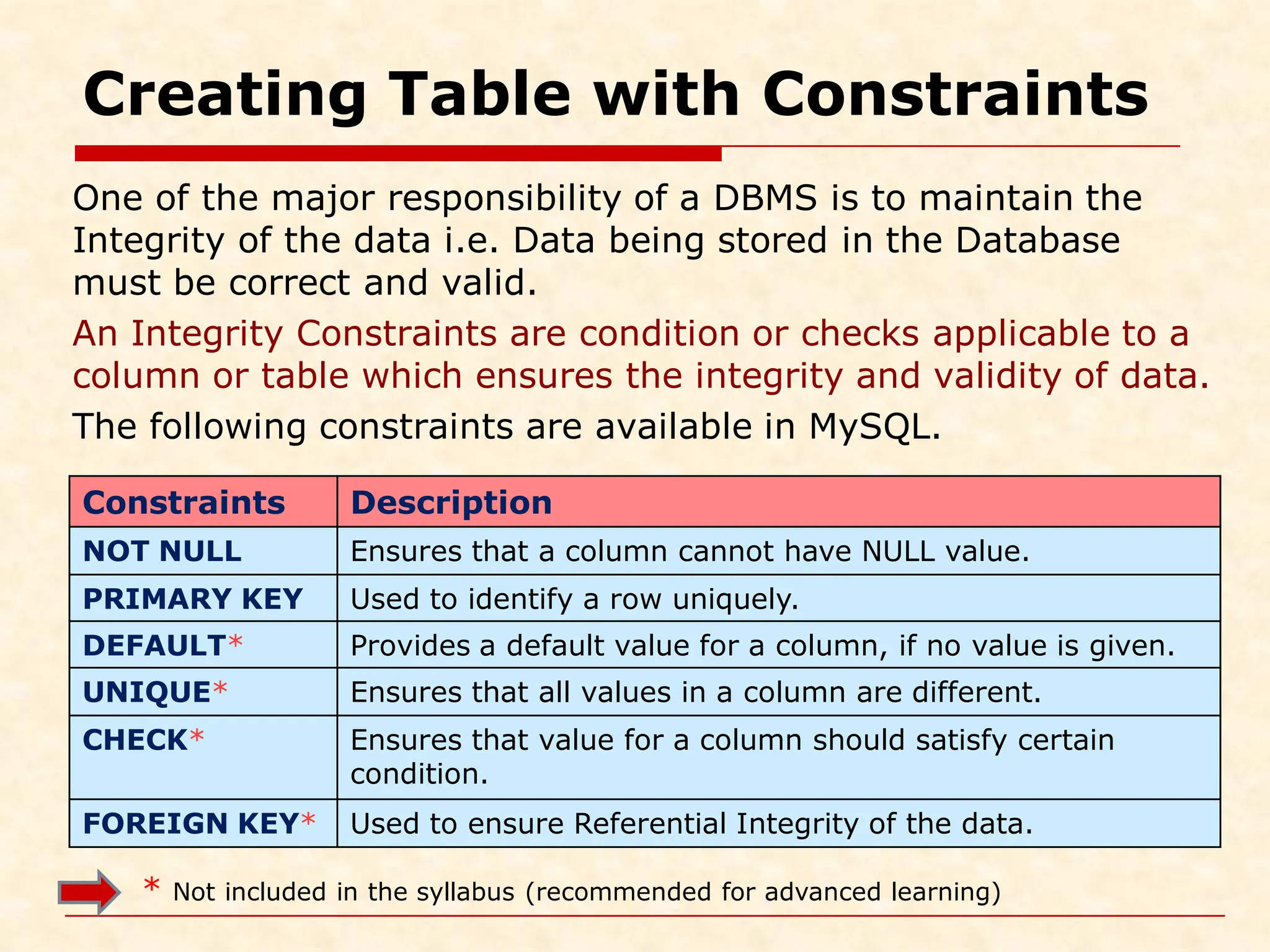 Creating Table with Constraints

One of the major responsibility of a DBMS is to maintain the Integrity of the data i.e. Data being stored in the Database must be correct and valid.

An Integrity Constraints are condition or checks applicable to a column or table which ensures the integrity and validity of data.

The following constraints are available in MySQL.

| Constraints | Description |
|---|---|
| NOT NULL | Ensures that a column cannot have NULL value. |
| PRIMARY KEY | Used to identify a row uniquely. |
| DEFAULT* | Provides a default value for a column, if no value is given. |
| UNIQUE* | Ensures that all values in a column are different. |
| CHECK* | Ensures that value for a column should satisfy certain condition. |
| FOREIGN KEY* | Used to ensure Referential Integrity of the data. |

* Not included in the syllabus (recommended for advanced learning)